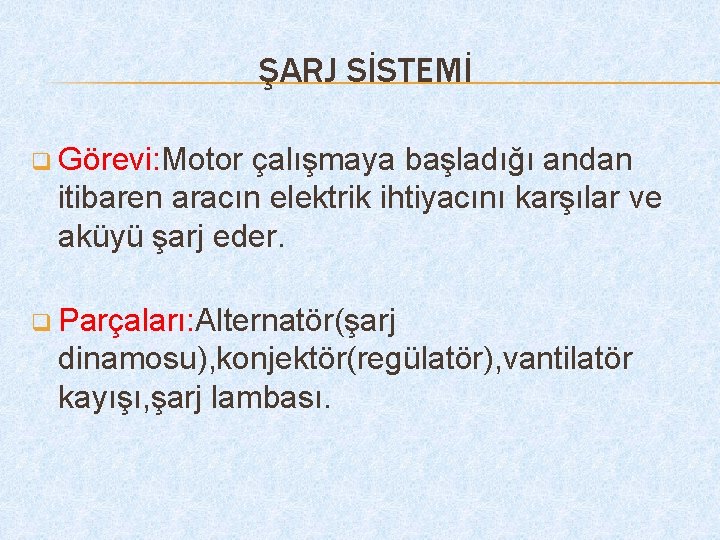 ŞARJ SİSTEMİ

Görevi:Motor çalışmaya başladığı andan itibaren aracın elektrik ihtiyacını karşılar ve aküyü şarj eder.

Parçaları:Alternatör(şarj dinamosu),konjektör(regülatör),vantilatör kayışı,şarj lambası.